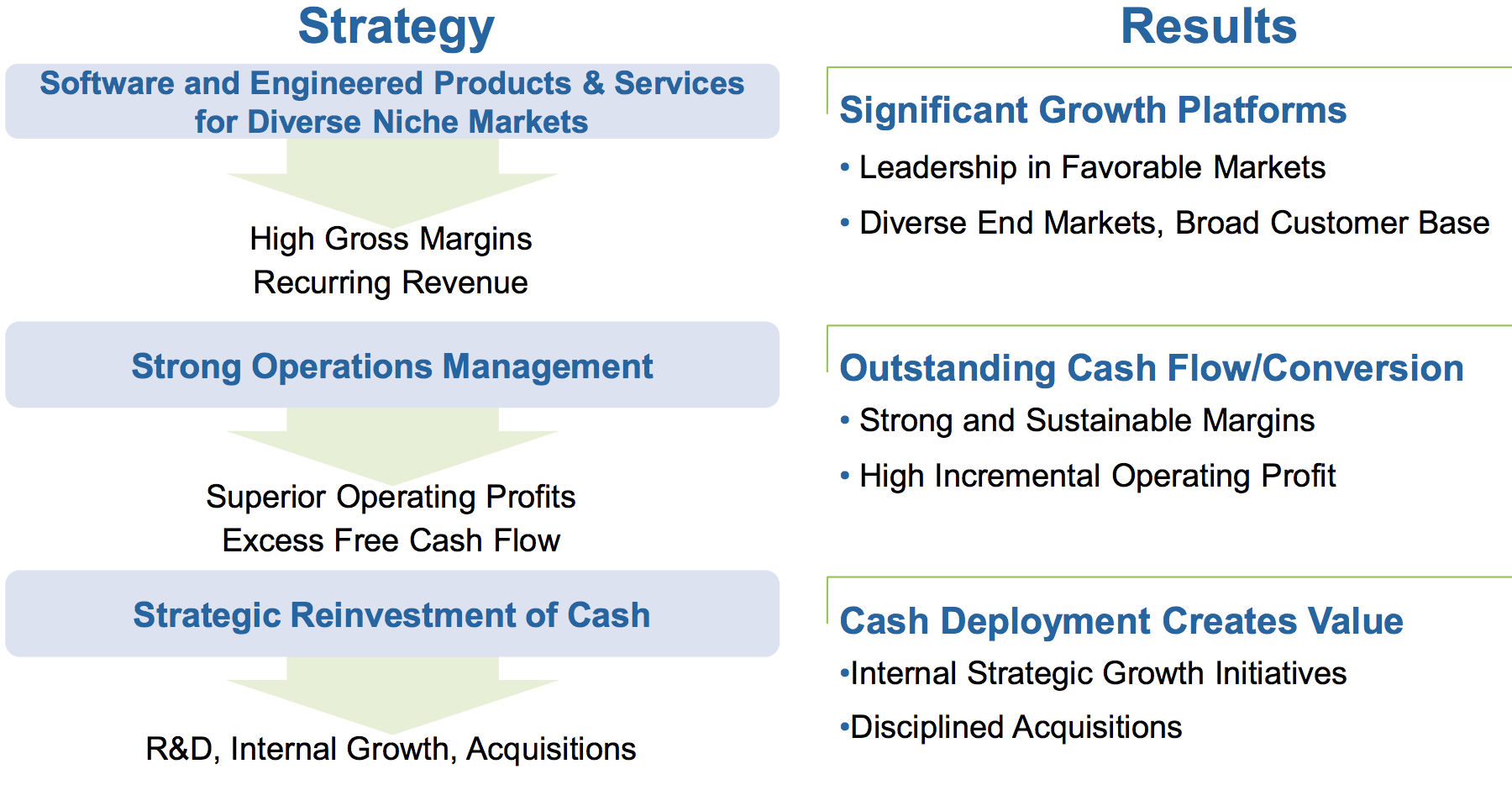 Strategy

Software and Engineered Products & Services for Diverse Niche Markets

High Gross Margins
Recurring Revenue

Strong Operations Management

Superior Operating Profits
Excess Free Cash Flow

Strategic Reinvestment of Cash

R&D, Internal Growth, Acquisitions

Results

Significant Growth Platforms

• Leadership in Favorable Markets

• Diverse End Markets, Broad Customer Base

Outstanding Cash Flow/Conversion

• Strong and Sustainable Margins

• High Incremental Operating Profit

Cash Deployment Creates Value

•Internal Strategic Growth Initiatives

•Disciplined Acquisitions